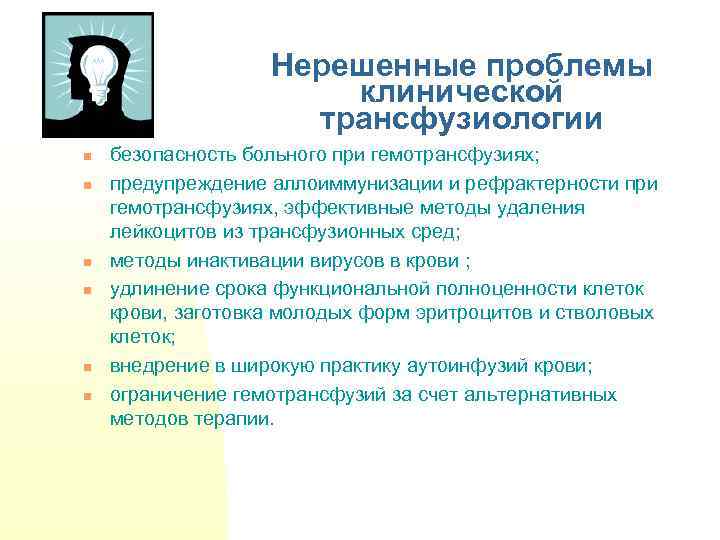 Нерешенные проблемы клинической трансфузиологии

- безопасность больного при гемотрансфузиях;
- предупреждение аллоиммунизации и рефрактерности при гемотрансфузиях, эффективные методы удаления лейкоцитов из трансфузионных сред;
- методы инактивации вирусов в крови ;
- удлинение срока функциональной полноценности клеток крови, заготовка молодых форм эритроцитов и стволовых клеток;
- внедрение в широкую практику аутоинфузий крови;
- ограничение гемотрансфузий за счет альтернативных методов терапии.